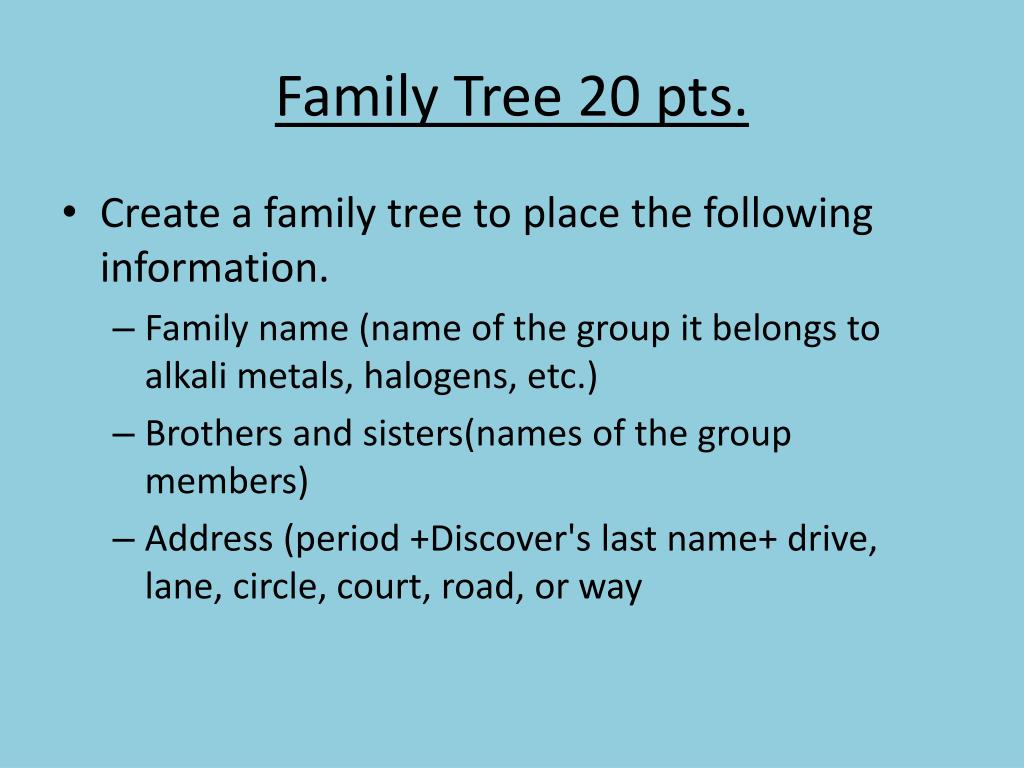 Family Tree 20 pts.

• Create a family tree to place the following information.
– Family name (name of the group it belongs to alkali metals, halogens, etc.)
– Brothers and sisters(names of the group members)
– Address (period +Discover's last name+ drive, lane, circle, court, road, or way